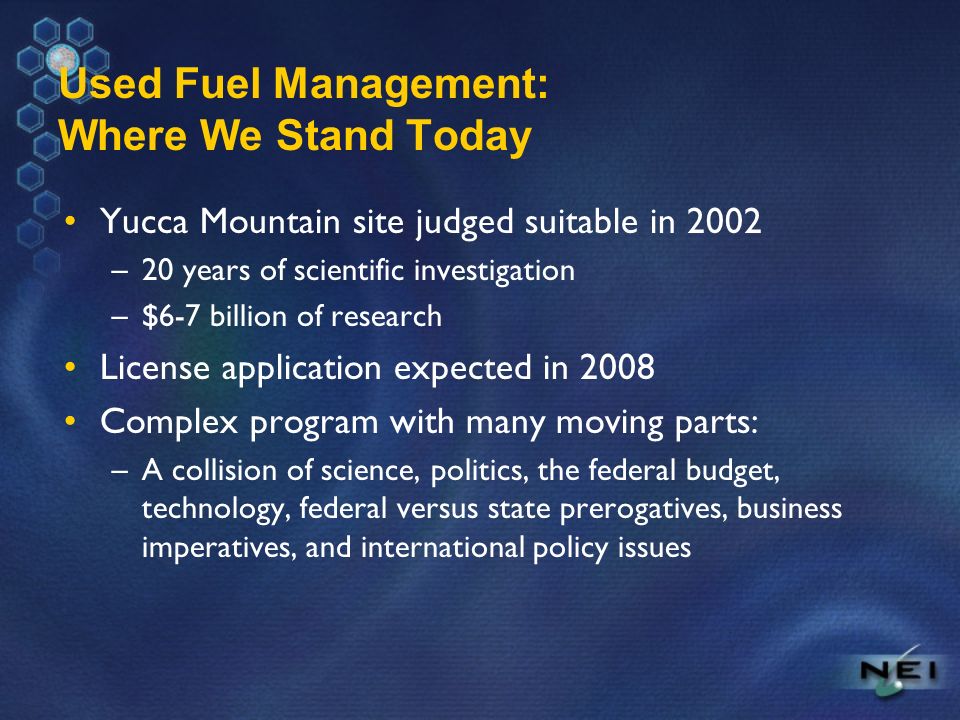 Used Fuel Management:
Where We Stand Today

• Yucca Mountain site judged suitable in 2002
– 20 years of scientific investigation
– \$6-7 billion of research

• License application expected in 2008

• Complex program with many moving parts:
– A collision of science, politics, the federal budget, technology, federal versus state prerogatives, business imperatives, and international policy issues

NEI